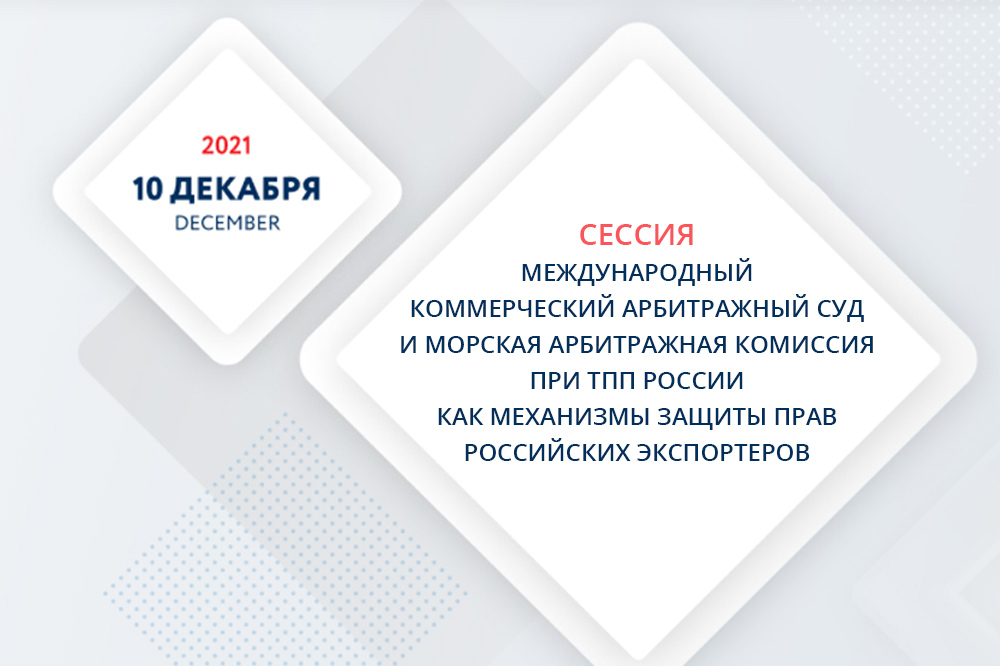 2021
10 ДЕКАБРЯ
DECEMBER

СЕССИЯ
МЕЖДУНАРОДНЫЙ КОММЕРЧЕСКИЙ АРБИТРАЖНЫЙ СУД И МОРСКАЯ АРБИТРАЖНАЯ КОМИССИЯ ПРИ ТПП РОССИИ КАК МЕХАНИЗМЫ ЗАЩИТЫ ПРАВ РОССИЙСКИХ ЭКСПОРТЕРОВ